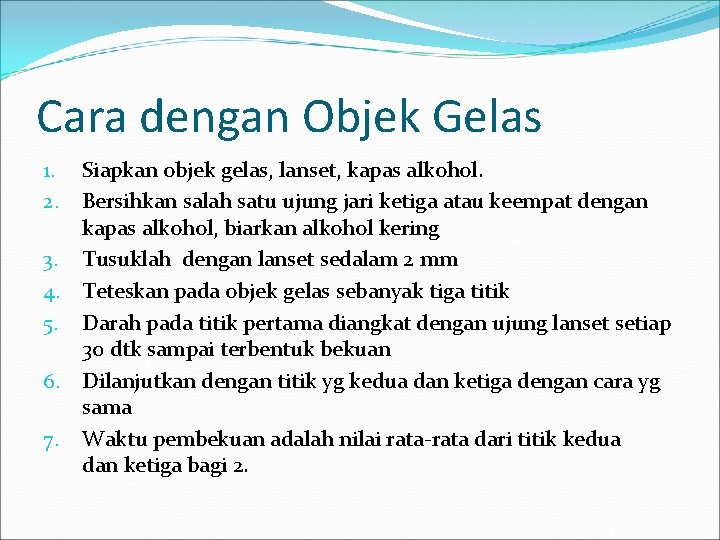 Cara dengan Objek Gelas

1. Siapkan objek gelas, lanset, kapas alkohol.
2. Bersihkan salah satu ujung jari ketiga atau keempat dengan kapas alkohol, biarkan alkohol kering
3. Tusuklah dengan lanset sedalam 2 mm
4. Teteskan pada objek gelas sebanyak tiga titik
5. Darah pada titik pertama diangkat dengan ujung lanset setiap 30 dtk sampai terbentuk bekuan
6. Dilanjutkan dengan titik yg kedua dan ketiga dengan cara yg sama
7. Waktu pembekuan adalah nilai rata-rata dari titik kedua dan ketiga bagi 2.